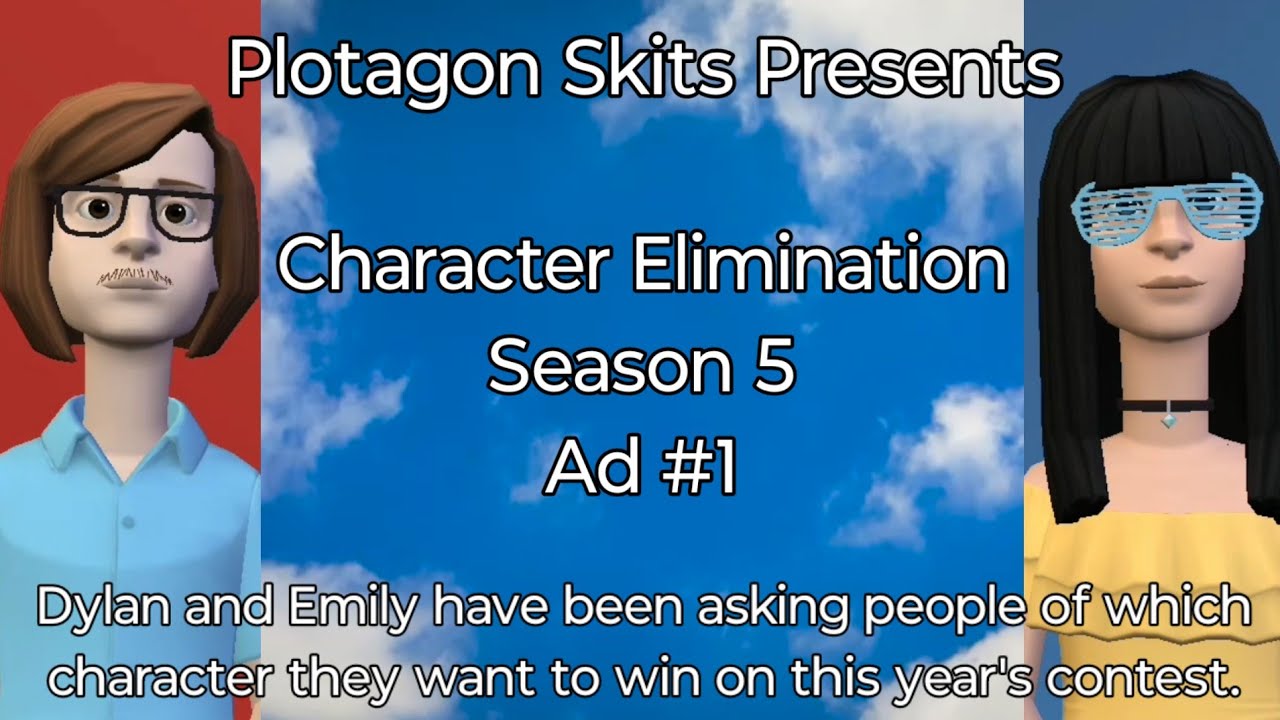 Plotagon Skits Presents

Character Elimination
Season 5
Ad #1

Dylan and Emily have been asking people of which character they want to win on this year's contest.